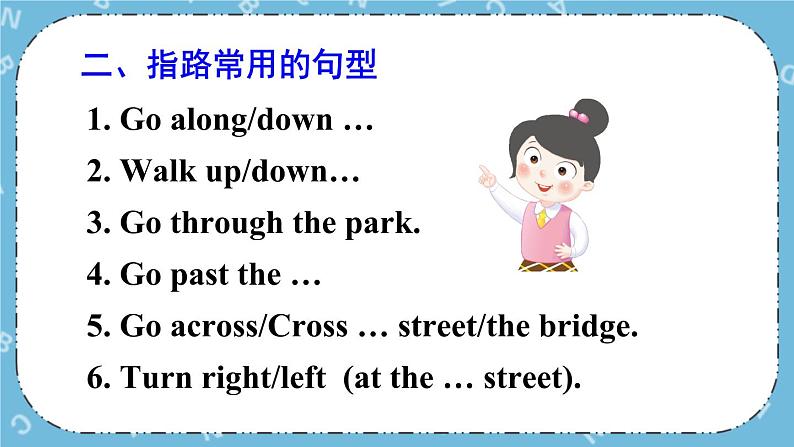 二、指路常用的句型

1. Go along/down …

2. Walk up/down…

3. Go through the park.

4. Go past the …

5. Go across/Cross … street/the bridge.

6. Turn right/left (at the … street).